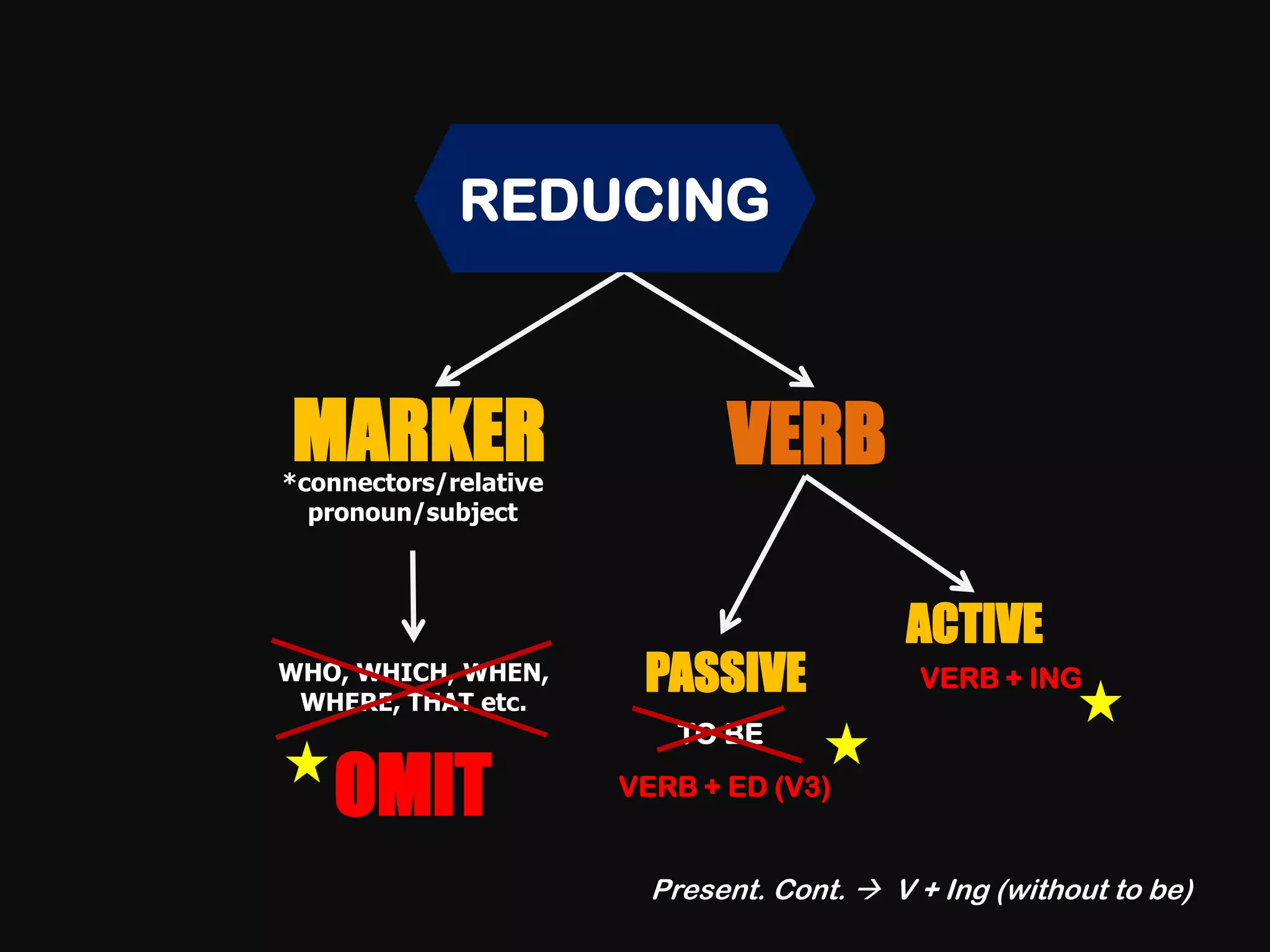 REDUCING

MARKER
*connectors/relative pronoun/subject

WHO, WHICH, WHEN, WHERE, THAT etc.

OMIT

VERB

PASSIVE

TO BE

VERB + ED (V3)

ACTIVE

VERB + ING

Present. Cont. → V + Ing (without to be)